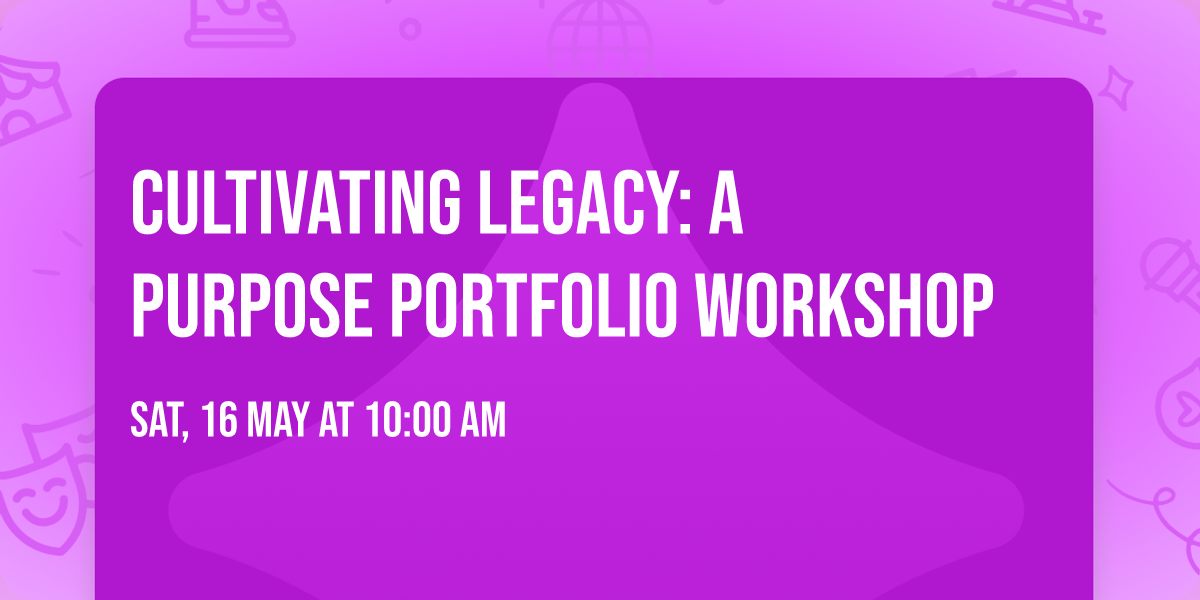 CULTIVATING LEGACY: A PURPOSE PORTFOLIO WORKSHOP

SAT, 16 MAY AT 10:00 AM